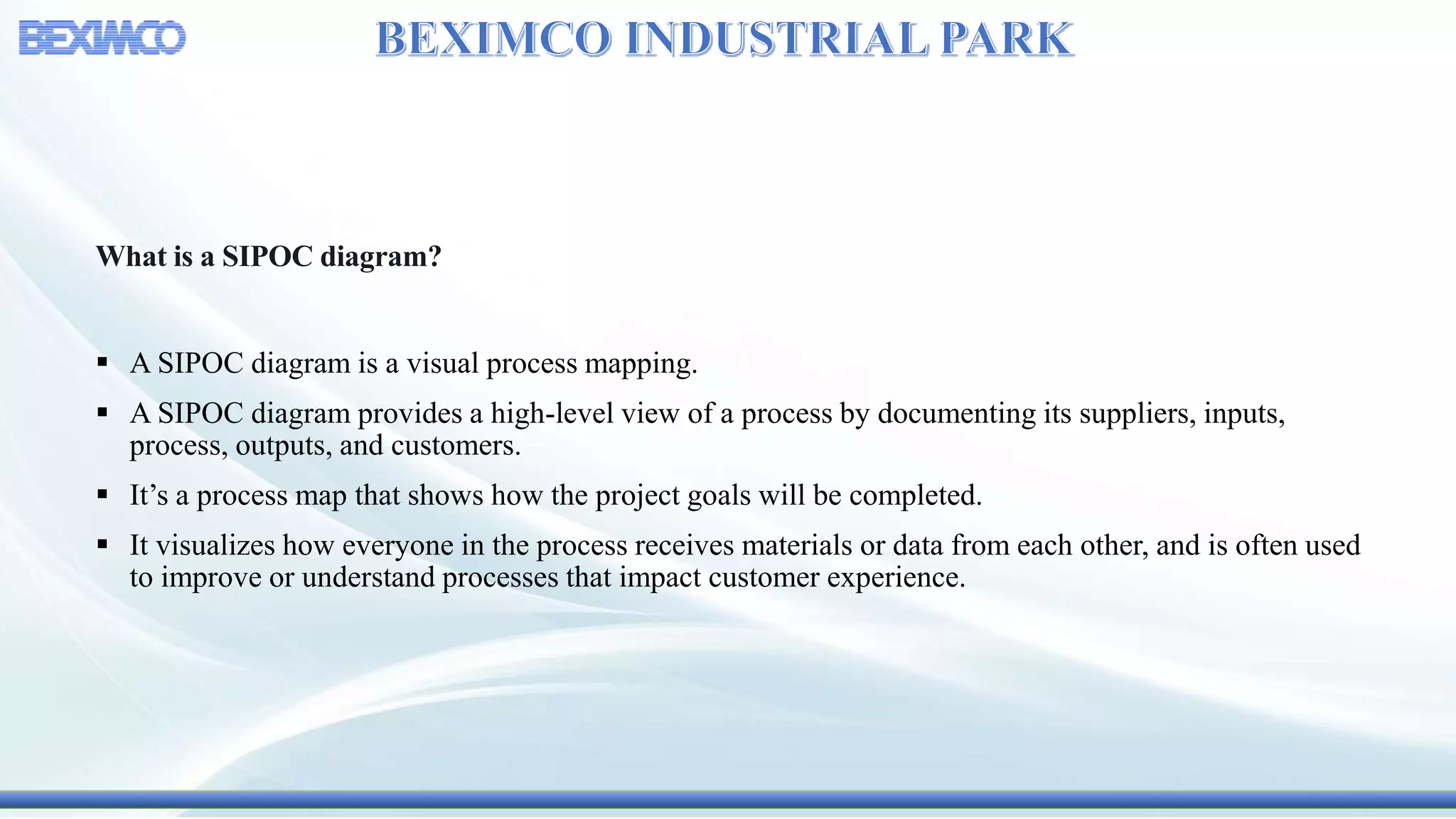 BEXIMCO

BEXIMCO INDUSTRIAL PARK

What is a SIPOC diagram?

▪ A SIPOC diagram is a visual process mapping.

▪ A SIPOC diagram provides a high-level view of a process by documenting its suppliers, inputs, process, outputs, and customers.

▪ It’s a process map that shows how the project goals will be completed.

▪ It visualizes how everyone in the process receives materials or data from each other, and is often used to improve or understand processes that impact customer experience.